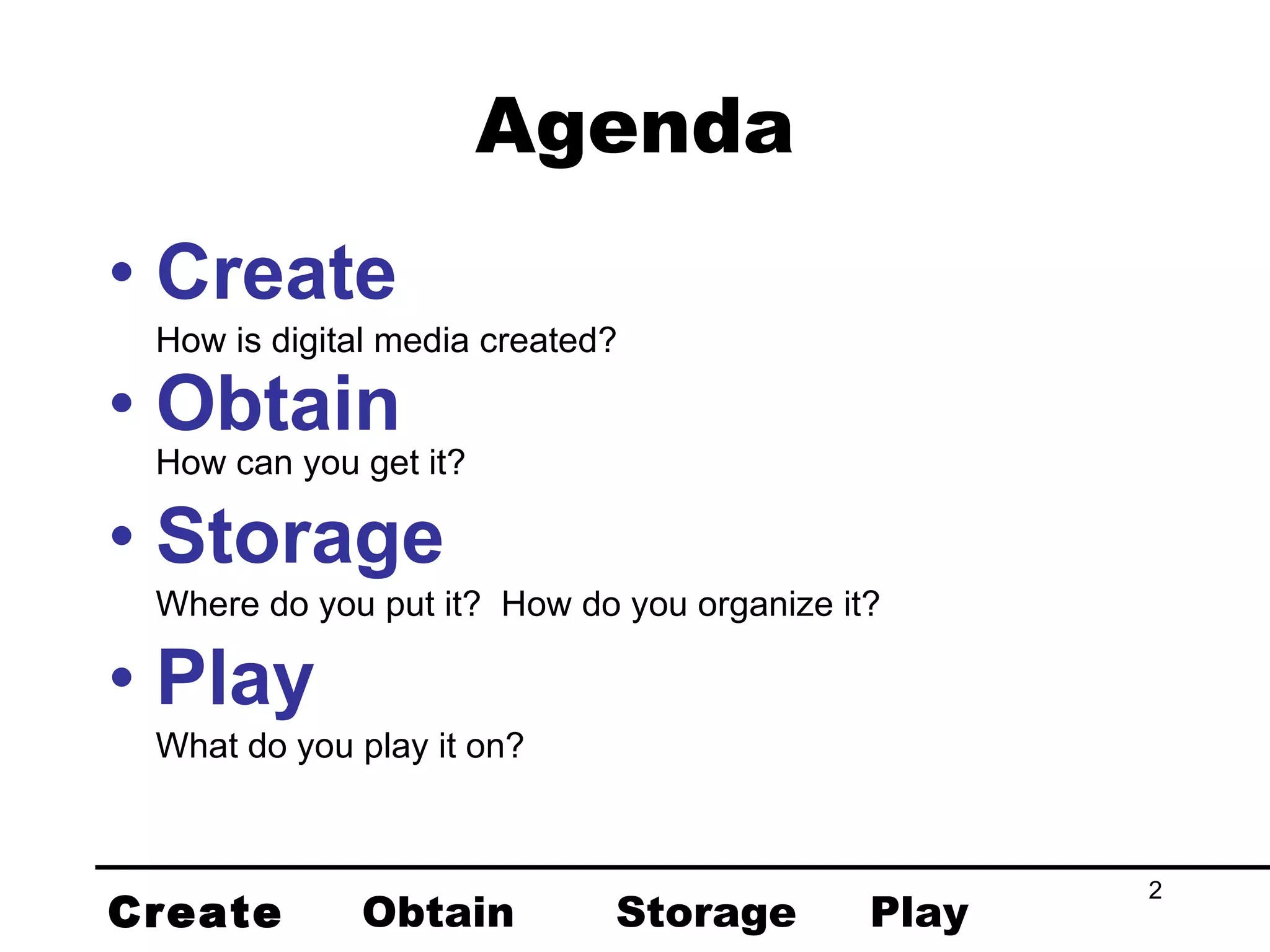 Agenda

• Create
How is digital media created?

• Obtain
How can you get it?

• Storage
Where do you put it? How do you organize it?

• Play
What do you play it on?

Create Obtain Storage Play

2